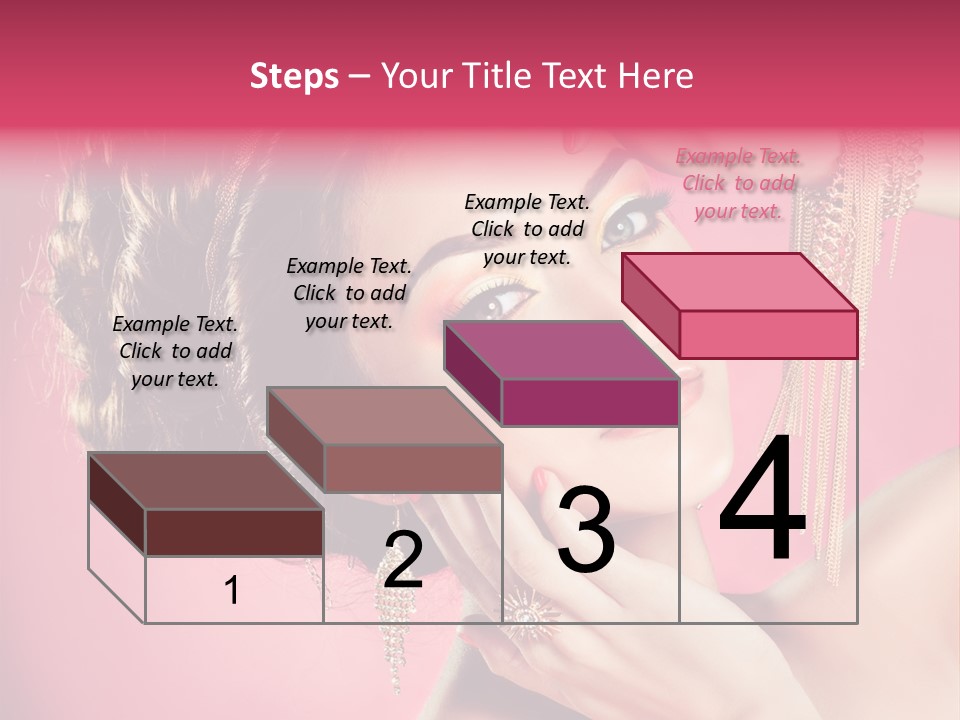 Steps – Your Title Text Here

Example Text. Click to add your text.

Example Text. Click to add your text.

Example Text. Click to add your text.

Example Text. Click to add your text.

1

2

3

4